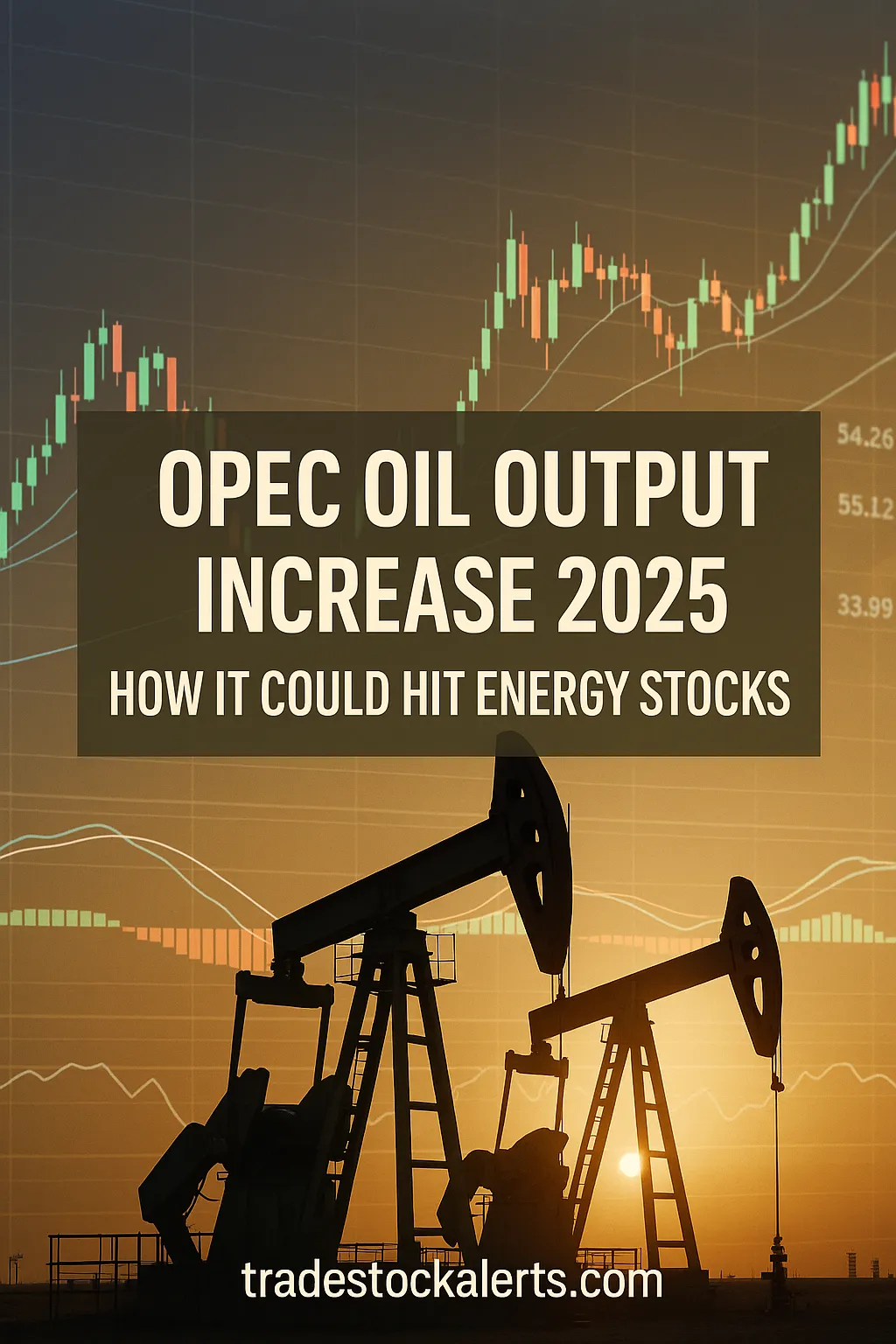 54.26
55.12
33.99

OPEC OIL OUTPUT INCREASE 2025

HOW IT COULD HIT ENERGY STOCKS

tradestockalerts.com